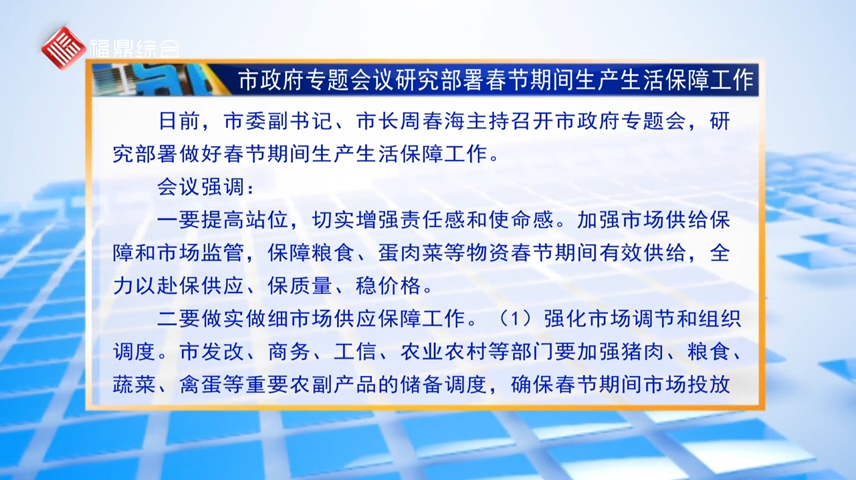 福鼎综合

市政府专题会议研究部署春节期间生产生活保障工作

日前，市委副书记、市长周春海主持召开市政府专题会，研究部署做好春节期间生产生活保障工作。

会议强调：

一要提高站位，切实增强责任感和使命感。加强市场供给保障和市场监管，保障粮食、蛋肉菜等物资春节期间有效供给，全力以赴保供应、保质量、稳价格。

二要做实做细市场供应保障工作。（1）强化市场调节和组织调度。市发改、商务、工信、农业农村等部门要加强猪肉、粮食、蔬菜、禽蛋等重要农副产品的储备调度，确保春节期间市场投放